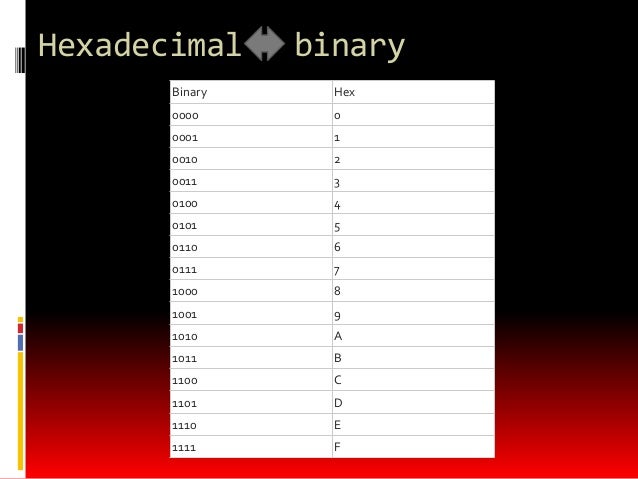 Hexadecimal binary

| Binary | Hex |
|---|---|
| 0000 | 0 |
| 0001 | 1 |
| 0010 | 2 |
| 0011 | 3 |
| 0100 | 4 |
| 0101 | 5 |
| 0110 | 6 |
| 0111 | 7 |
| 1000 | 8 |
| 1001 | 9 |
| 1010 | A |
| 1011 | B |
| 1100 | C |
| 1101 | D |
| 1110 | E |
| 1111 | F |